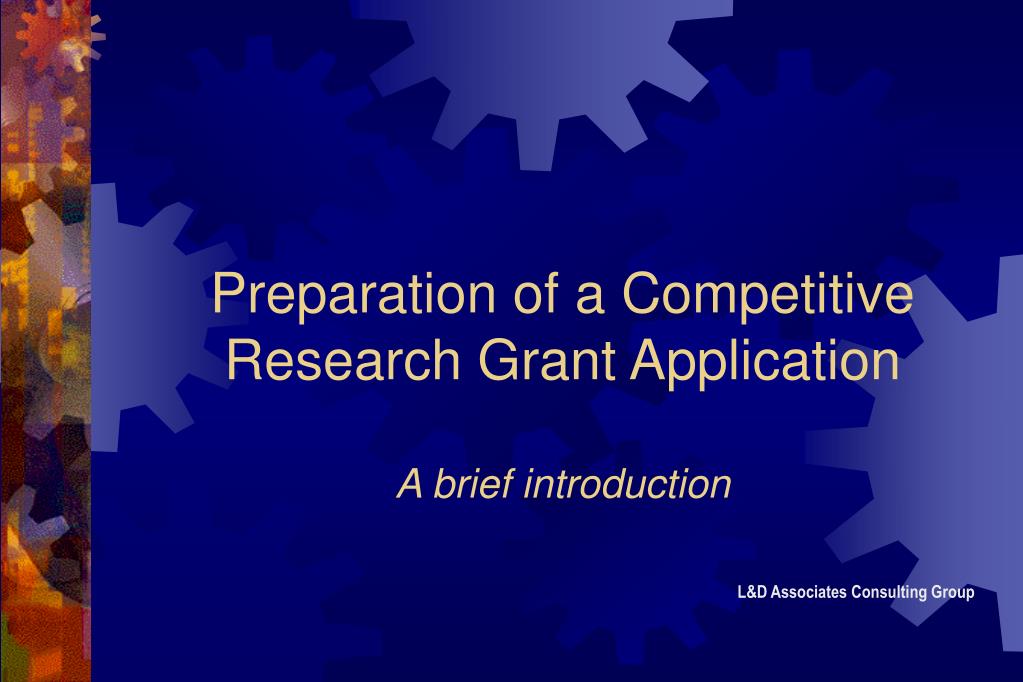 Preparation of a Competitive Research Grant Application

A brief introduction

L&D Associates Consulting Group